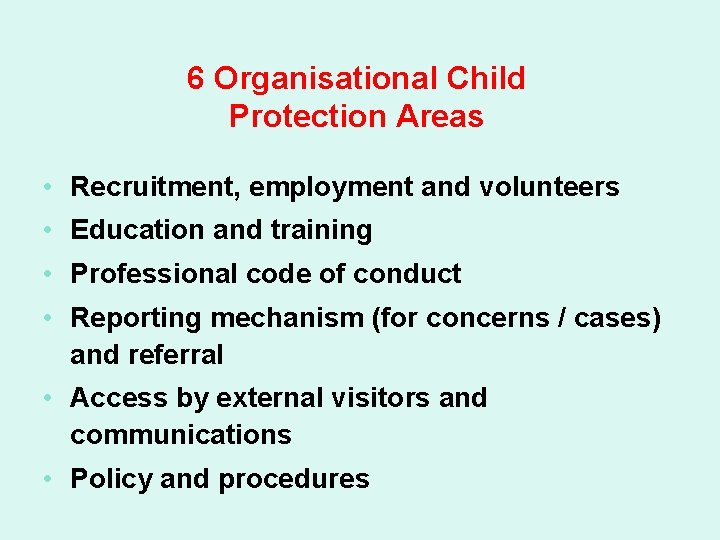 6 Organisational Child Protection Areas

• Recruitment, employment and volunteers
• Education and training
• Professional code of conduct
• Reporting mechanism (for concerns / cases) and referral
• Access by external visitors and communications
• Policy and procedures